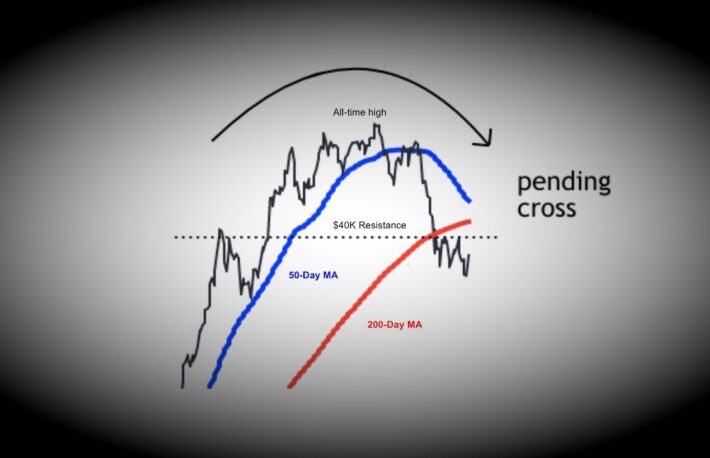 All-time high

pending cross

$40K Resistance

50-Day MA

200-Day MA